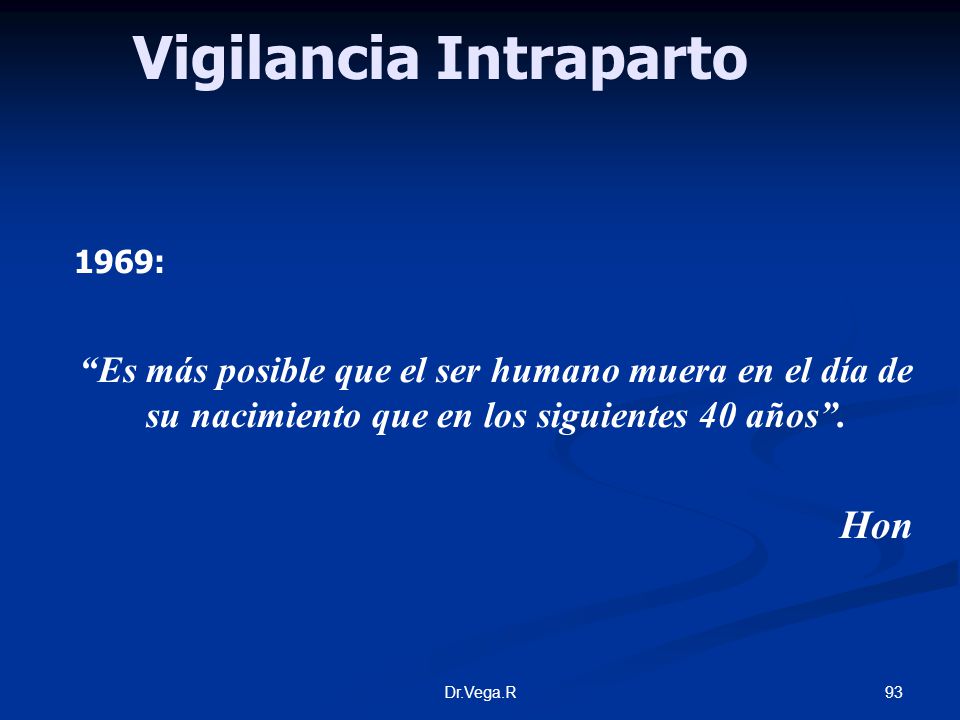 Vigilancia Intraparto

1969:

“Es más posible que el ser humano muera en el día de su nacimiento que en los siguientes 40 años”.

Hon

Dr.Vega.R

93